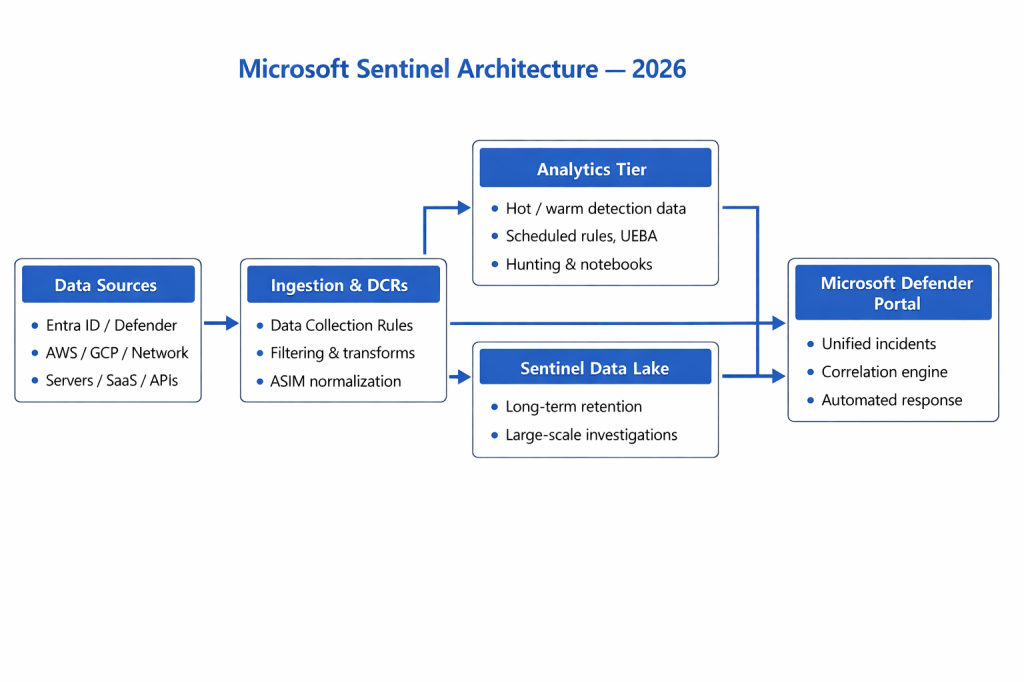 Microsoft Sentinel Architecture — 2026

Data Sources
- Entra ID / Defender
- AWS / GCP / Network
- Servers / SaaS / APIs

Ingestion & DCRs
- Data Collection Rules
- Filtering & transforms
- ASIM normalization

Analytics Tier
- Hot / warm detection data
- Scheduled rules, UEBA
- Hunting & notebooks

Sentinel Data Lake
- Long-term retention
- Large-scale investigations

Microsoft Defender Portal
- Unified incidents
- Correlation engine
- Automated response